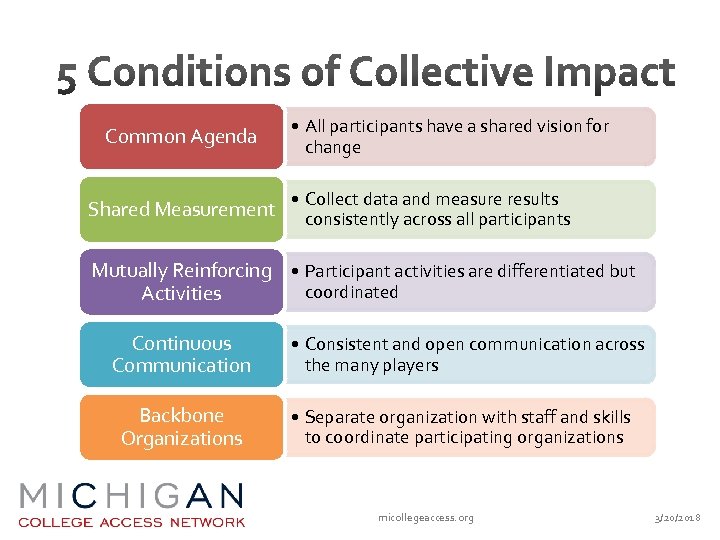 5 Conditions of Collective Impact

Common Agenda

• All participants have a shared vision for change

Shared Measurement

• Collect data and measure results consistently across all participants

Mutually Reinforcing Activities

• Participant activities are differentiated but coordinated

Continuous Communication

• Consistent and open communication across the many players

Backbone Organizations

• Separate organization with staff and skills to coordinate participating organizations

MICHIGAN
COLLEGE ACCESS NETWORK

micollegeaccess.org

3/20/2018